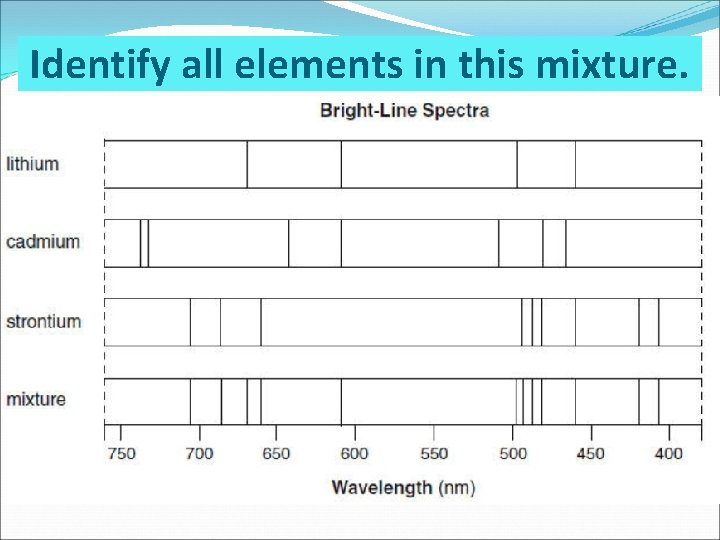 Identify all elements in this mixture.

Bright-Line Spectra

lithium

cadmium

strontium

mixture

750 700 650 600 550 500 450 400

Wavelength (nm)